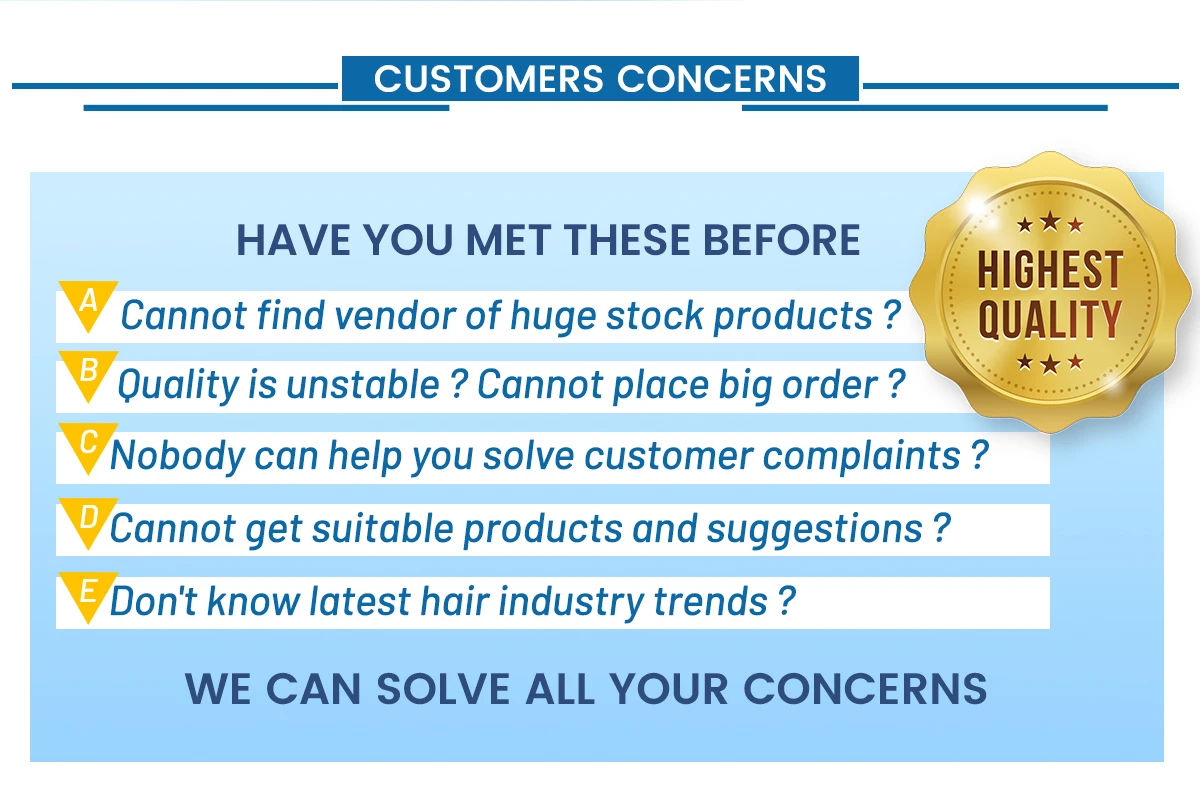 CUSTOMERS CONCERNS

HAVE YOU MET THESE BEFORE

HIGHEST QUALITY

A Cannot find vendor of huge stock products ?

B Quality is unstable ? Cannot place big order ?

C Nobody can help you solve customer complaints ?

D Cannot get suitable products and suggestions ?

E Don't know latest hair industry trends ?

WE CAN SOLVE ALL YOUR CONCERNS